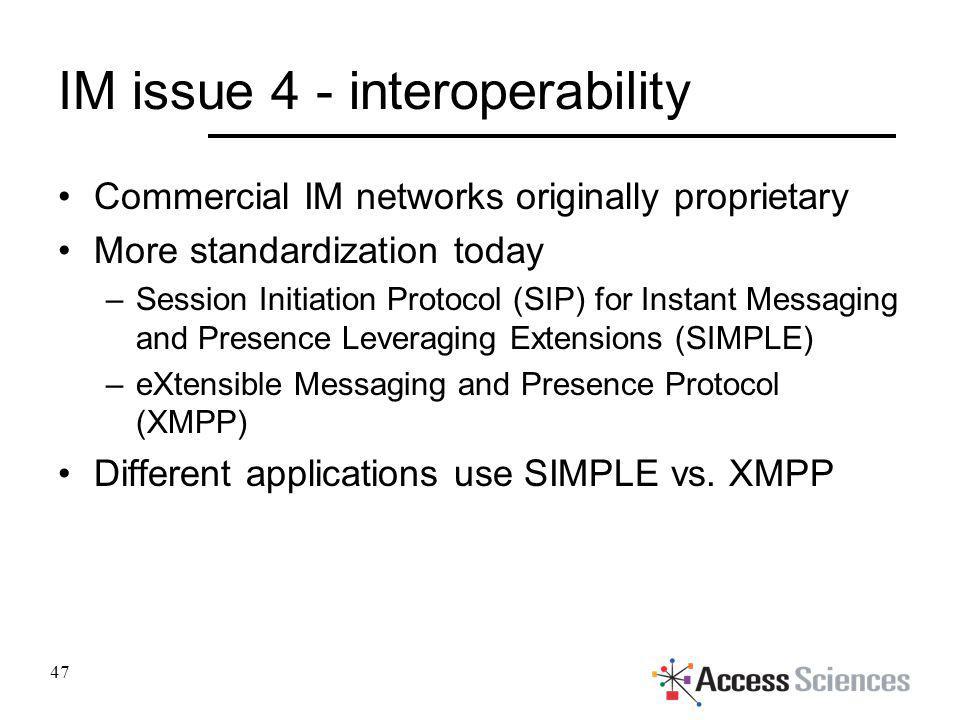 IM issue 4 - interoperability

• Commercial IM networks originally proprietary
• More standardization today
  – Session Initiation Protocol (SIP) for Instant Messaging and Presence Leveraging Extensions (SIMPLE)
  – eXtensible Messaging and Presence Protocol (XMPP)
• Different applications use SIMPLE vs. XMPP

47

Access Sciences